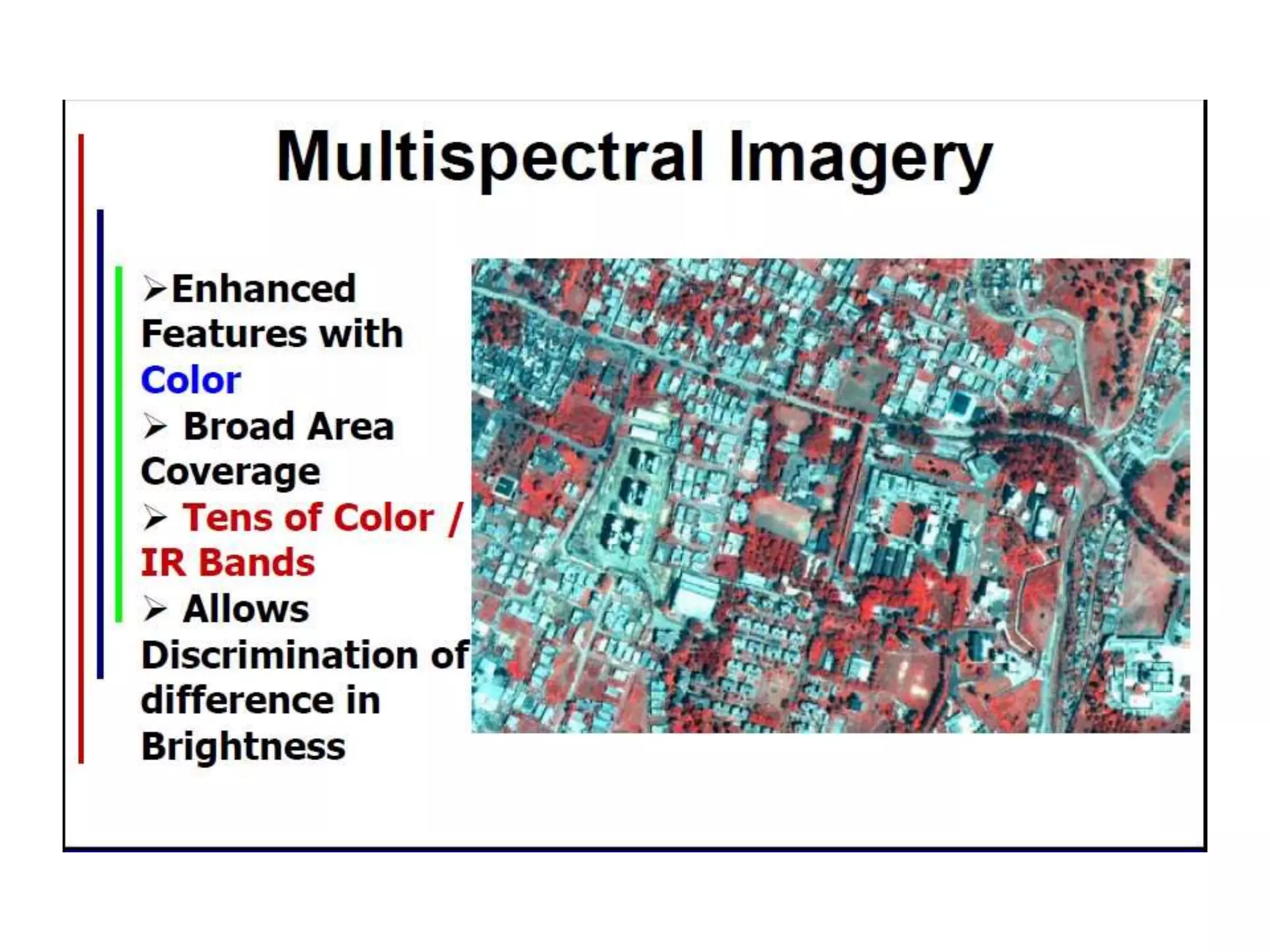 Multispectral Imagery

➢Enhanced Features with Color

➢ Broad Area Coverage

➢ Tens of Color / IR Bands

➢ Allows Discrimination of difference in Brightness